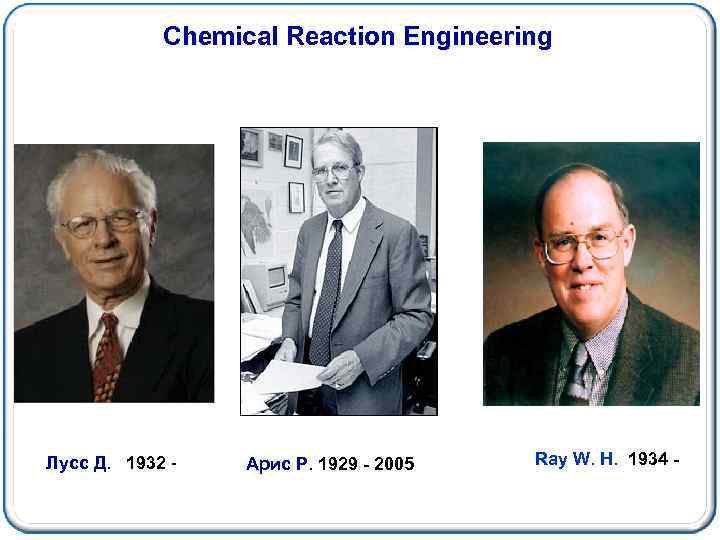 Chemical Reaction Engineering

Лусс Д. 1932 -

Арис Р. 1929 - 2005

Ray W. H. 1934 -